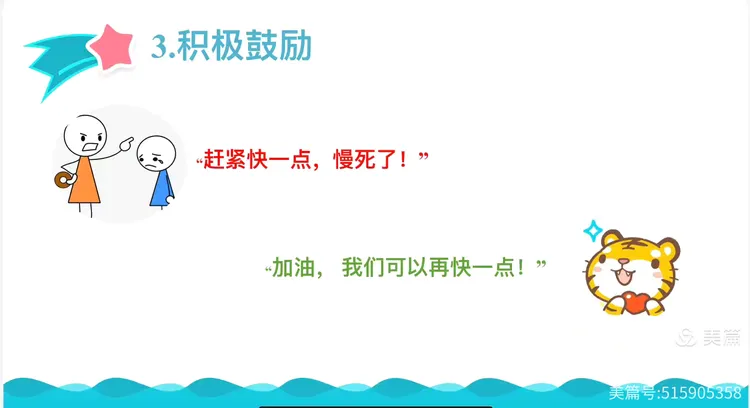 3.积极鼓励

“赶紧快一点，慢死了！”

“加油， 我们可以再快一点！”

美篇

美篇号:515905358